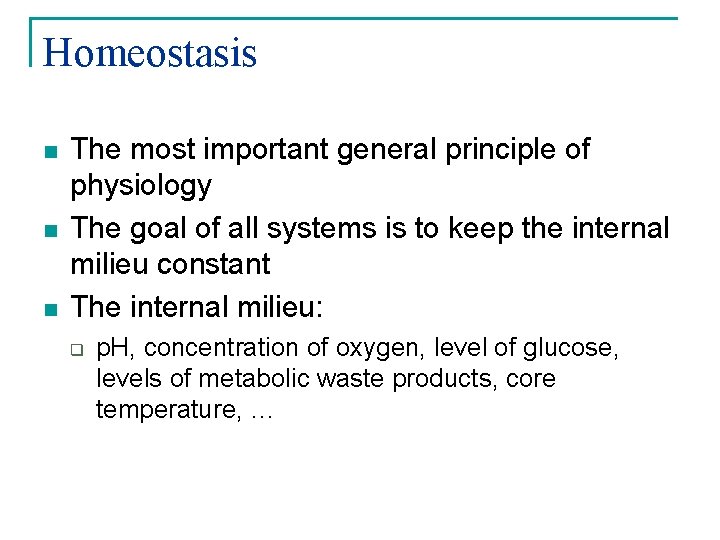 Homeostasis

- The most important general principle of physiology
- The goal of all systems is to keep the internal milieu constant
- The internal milieu:
  - pH, concentration of oxygen, level of glucose, levels of metabolic waste products, core temperature, …